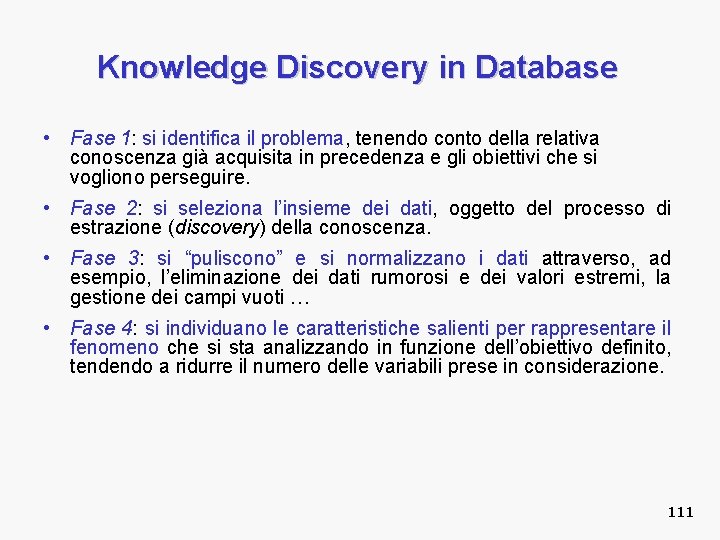 Knowledge Discovery in Database

• Fase 1: si identifica il problema, tenendo conto della relativa conoscenza già acquisita in precedenza e gli obiettivi che si vogliono perseguire.

• Fase 2: si seleziona l'insieme dei dati, oggetto del processo di estrazione (discovery) della conoscenza.

• Fase 3: si "puliscono" e si normalizzano i dati attraverso, ad esempio, l'eliminazione dei dati rumorosi e dei valori estremi, la gestione dei campi vuoti …

• Fase 4: si individuano le caratteristiche salienti per rappresentare il fenomeno che si sta analizzando in funzione dell'obiettivo definito, tendendo a ridurre il numero delle variabili prese in considerazione.

111